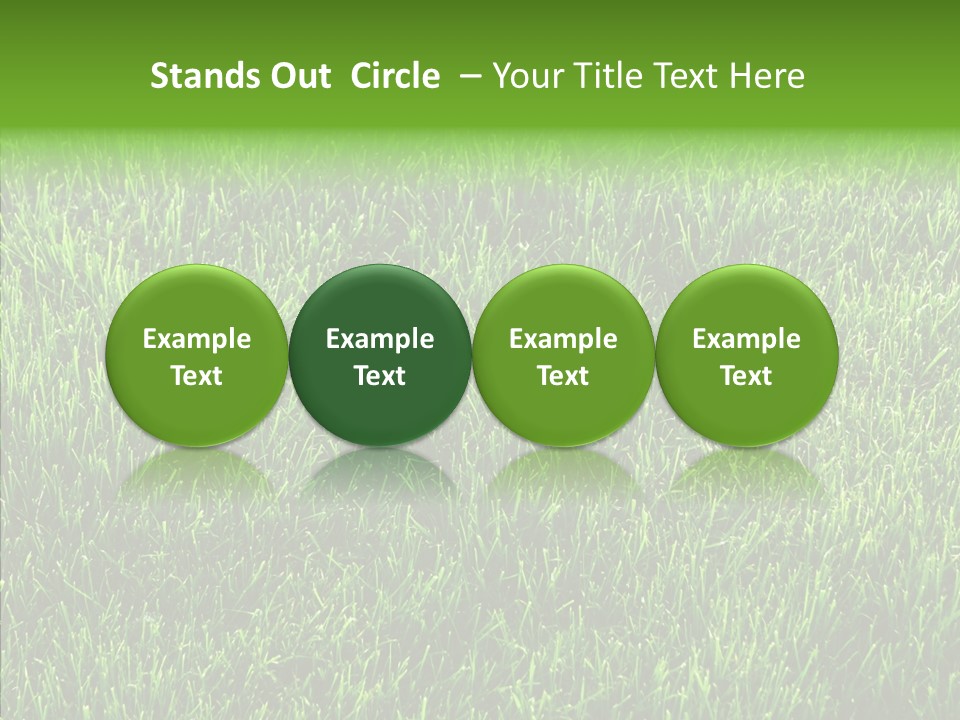 Stands Out Circle – Your Title Text Here

Example Text

Example Text

Example Text

Example Text